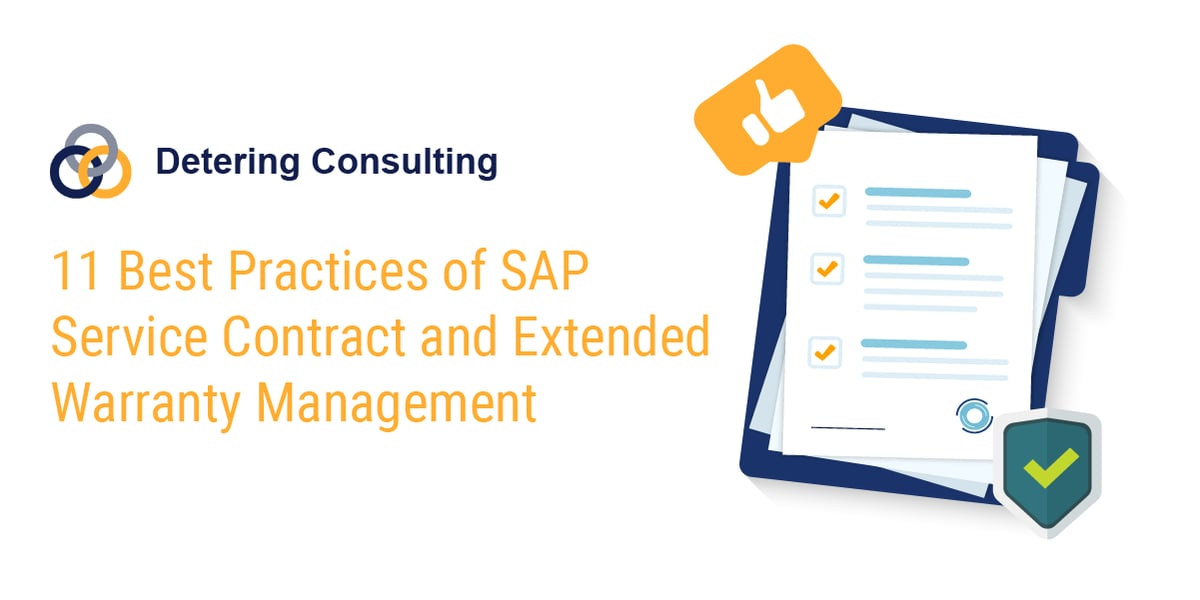 Detering Consulting

11 Best Practices of SAP Service Contract and Extended Warranty Management